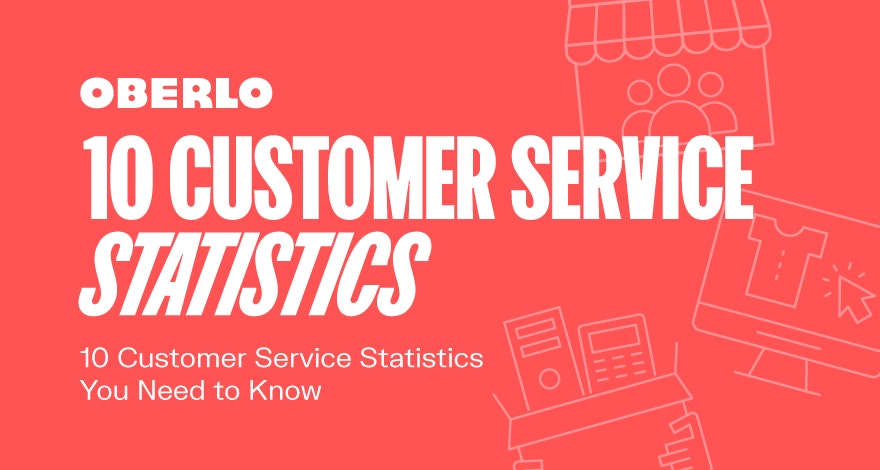 OBERLO

10 CUSTOMER SERVICE STATISTICS

10 Customer Service Statistics You Need to Know